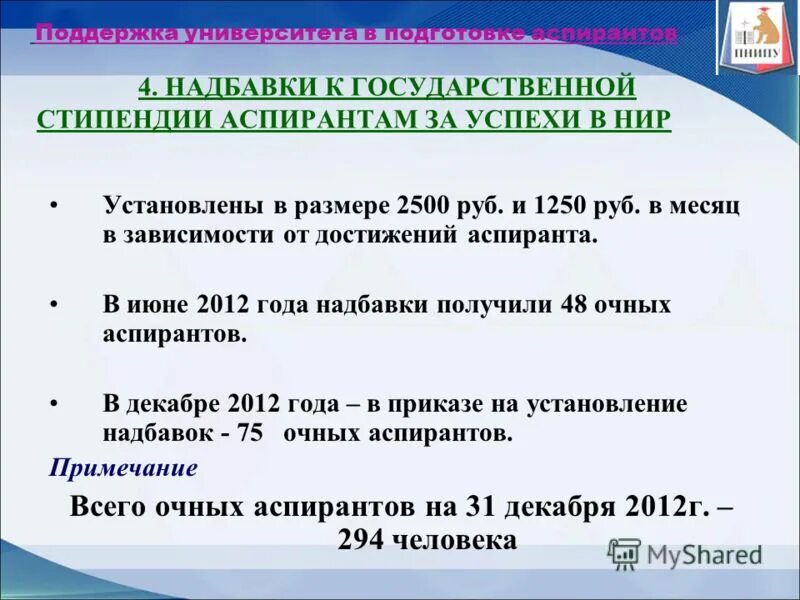 Поддержка университета в подготовке аспирантов

ПНИПУ

4. НАДБАВКИ К ГОСУДАРСТВЕННОЙ СТИПЕНДИИ АСПИРАНТАМ ЗА УСПЕХИ В НИР

• Установлены в размере 2500 руб. и 1250 руб. в месяц в зависимости от достижений аспиранта.

• В июне 2012 года надбавки получили 48 очных аспирантов.

• В декабре 2012 года – в приказе на установление надбавок - 75 очных аспирантов.

Примечание

Всего очных аспирантов на 31 декабря 2012г. – 294 человека

MyShared